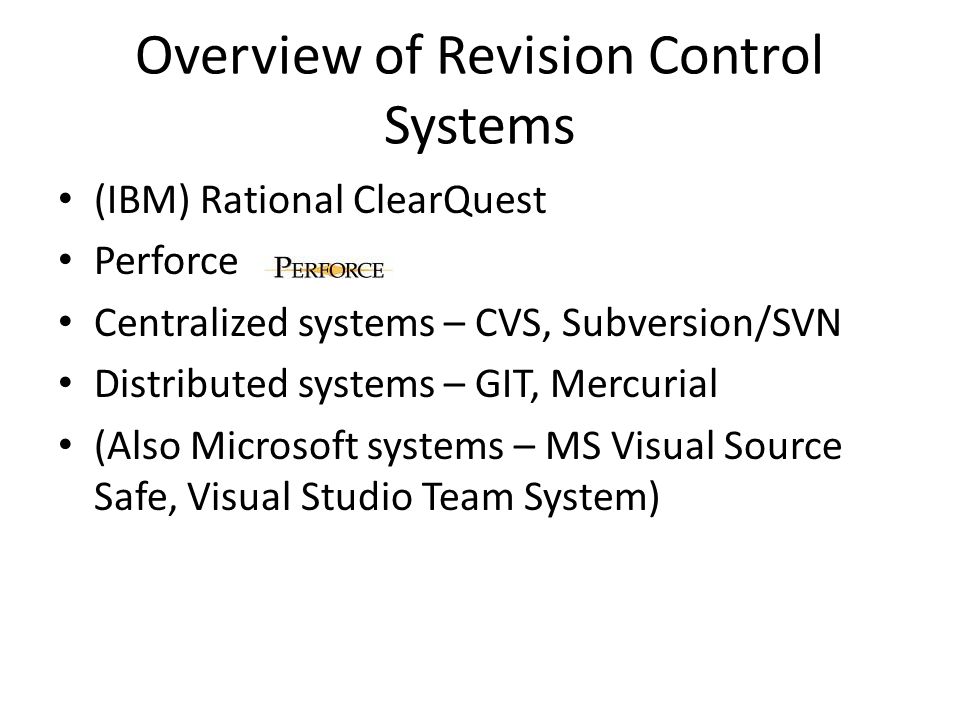 Overview of Revision Control Systems

• (IBM) Rational ClearQuest
• Perforce PERFORCE
• Centralized systems – CVS, Subversion/SVN
• Distributed systems – GIT, Mercurial
• (Also Microsoft systems – MS Visual Source Safe, Visual Studio Team System)